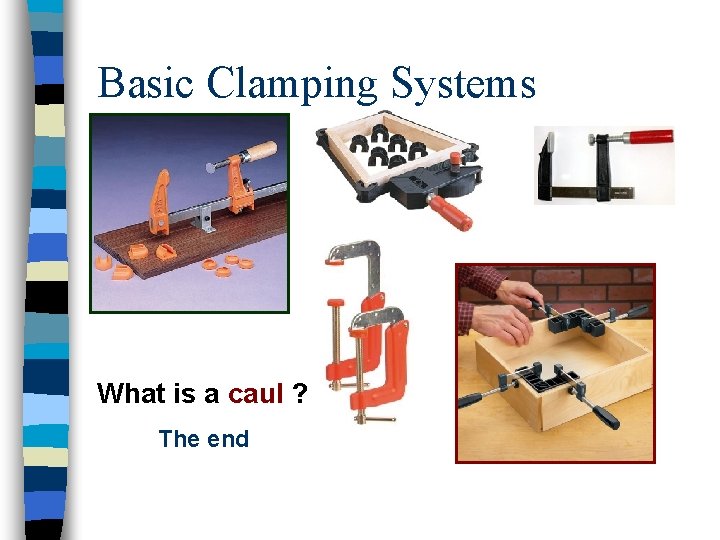 Basic Clamping Systems

What is a caul ?

The end